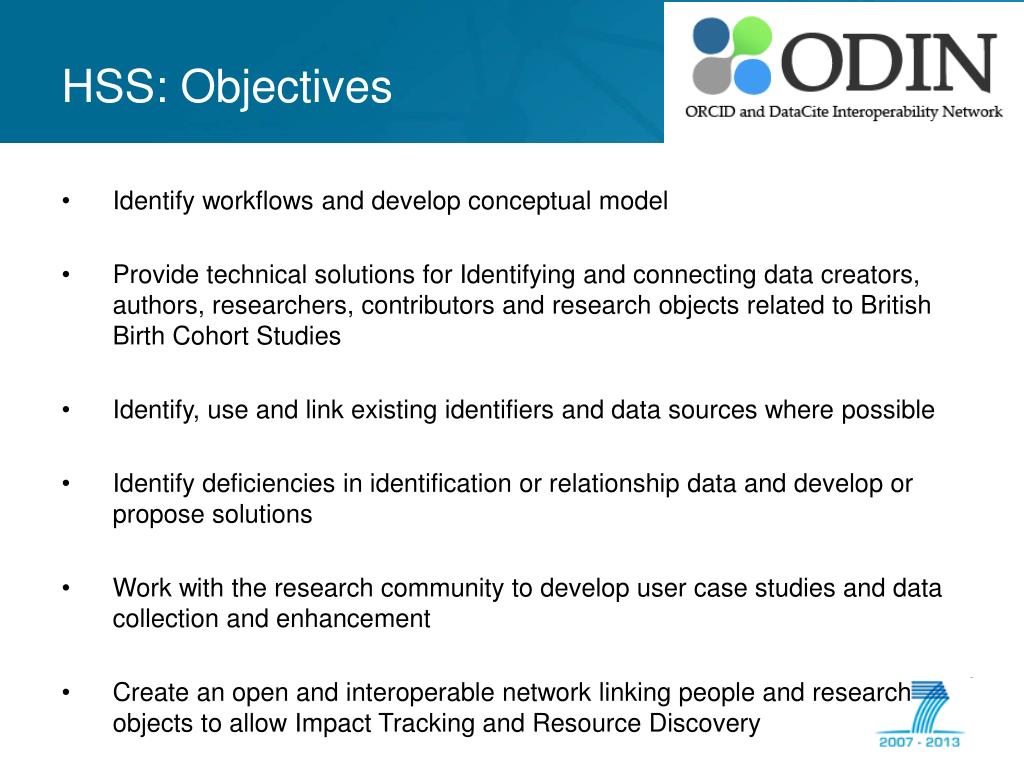 HSS: Objectives

ODIN
ORCID and DataCite Interoperability Network

• Identify workflows and develop conceptual model

• Provide technical solutions for Identifying and connecting data creators, authors, researchers, contributors and research objects related to British Birth Cohort Studies

• Identify, use and link existing identifiers and data sources where possible

• Identify deficiencies in identification or relationship data and develop or propose solutions

• Work with the research community to develop user case studies and data collection and enhancement

• Create an open and interoperable network linking people and research objects to allow Impact Tracking and Resource Discovery

2007 - 2013